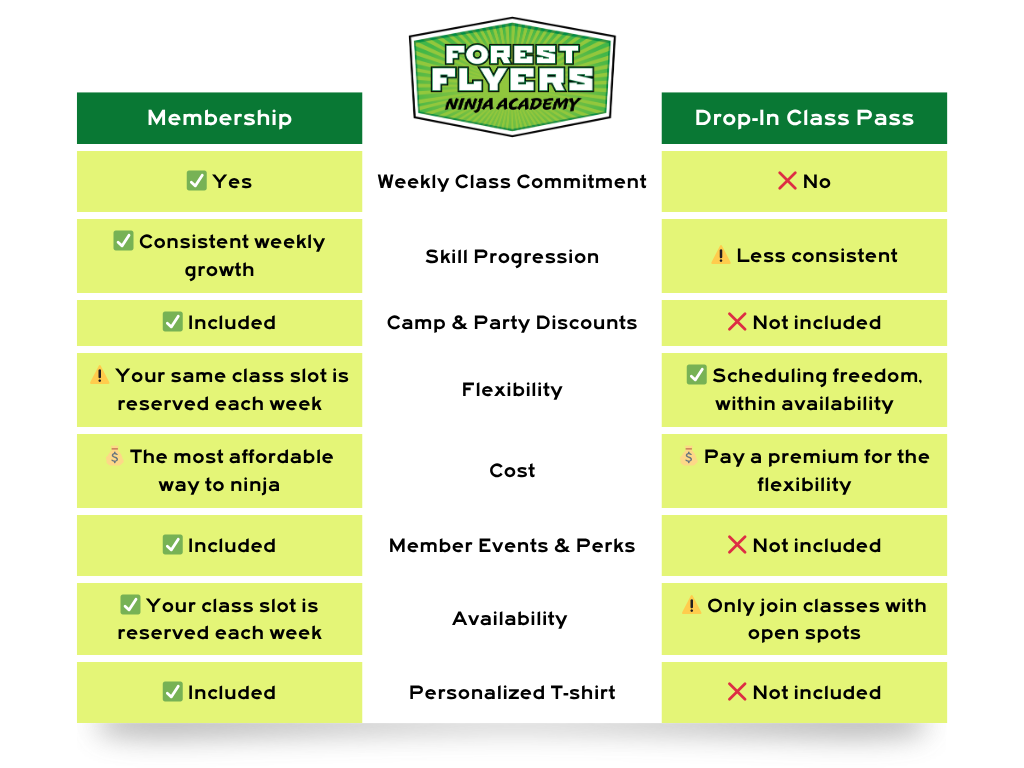 FOREST FLYERS NINJA ACADEMY

| Membership | | Drop-In Class Pass |
|---|---|---|
| ✅ Yes | Weekly Class Commitment | ❌ No |
| ✅ Consistent weekly growth | Skill Progression | ⚠️ Less consistent |
| ✅ Included | Camp & Party Discounts | ❌ Not included |
| ⚠️ Your same class slot is reserved each week | Flexibility | ✅ Scheduling freedom, within availability |
| 💰 The most affordable way to ninja | Cost | 💰 Pay a premium for the flexibility |
| ✅ Included | Member Events & Perks | ❌ Not included |
| ✅ Your class slot is reserved each week | Availability | ⚠️ Only join classes with open spots |
| ✅ Included | Personalized T-shirt | ❌ Not included |